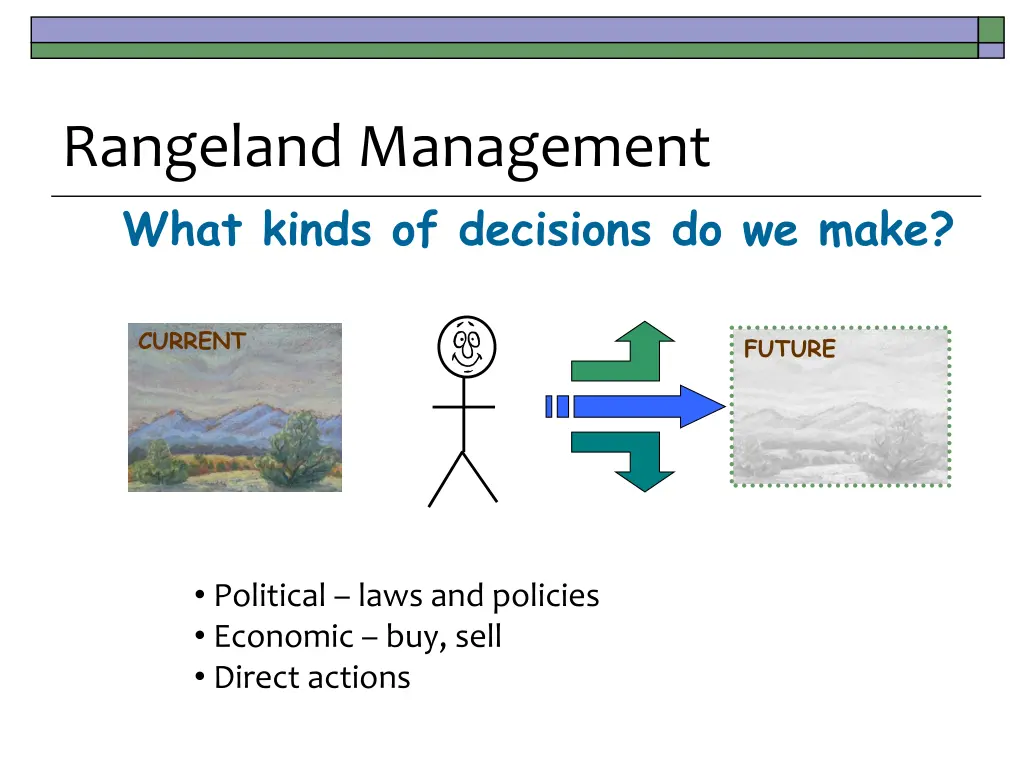 Rangeland Management

What kinds of decisions do we make?

CURRENT

FUTURE

• Political – laws and policies
• Economic – buy, sell
• Direct actions